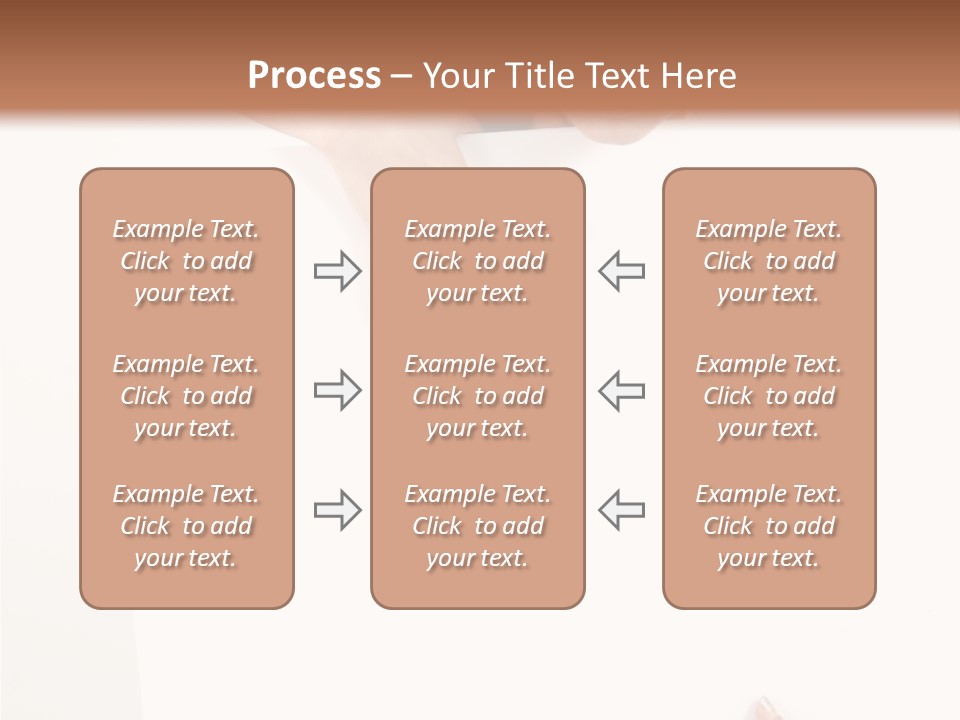 Process – Your Title Text Here

Example Text. Click to add your text.

Example Text. Click to add your text.

Example Text. Click to add your text.

Example Text. Click to add your text.

Example Text. Click to add your text.

Example Text. Click to add your text.

Example Text. Click to add your text.

Example Text. Click to add your text.

Example Text. Click to add your text.